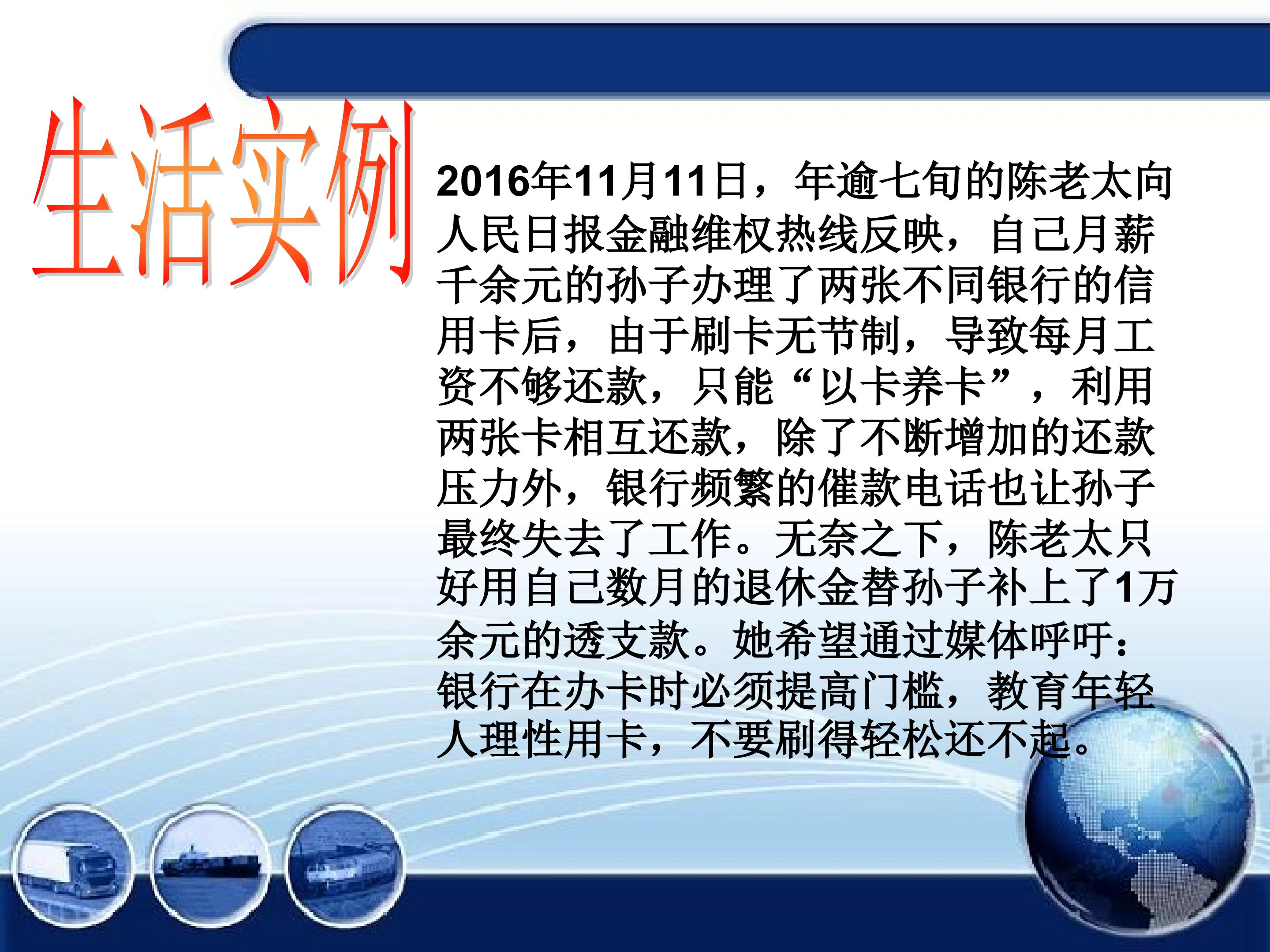 生活实例

2016年11月11日，年逾七旬的陈老太向人民日报金融维权热线反映，自己月薪千余元的孙子办理了两张不同银行的信用卡后，由于刷卡无节制，导致每月工资不够还款，只能“以卡养卡”，利用两张卡相互还款，除了不断增加的还款压力外，银行频繁的催款电话也让孙子最终失去了工作。无奈之下，陈老太只好用自己数月的退休金替孙子补上了1万余元的透支款。她希望通过媒体呼吁：银行在办卡时必须提高门槛，教育年轻人理性用卡，不要刷得轻松还不起。